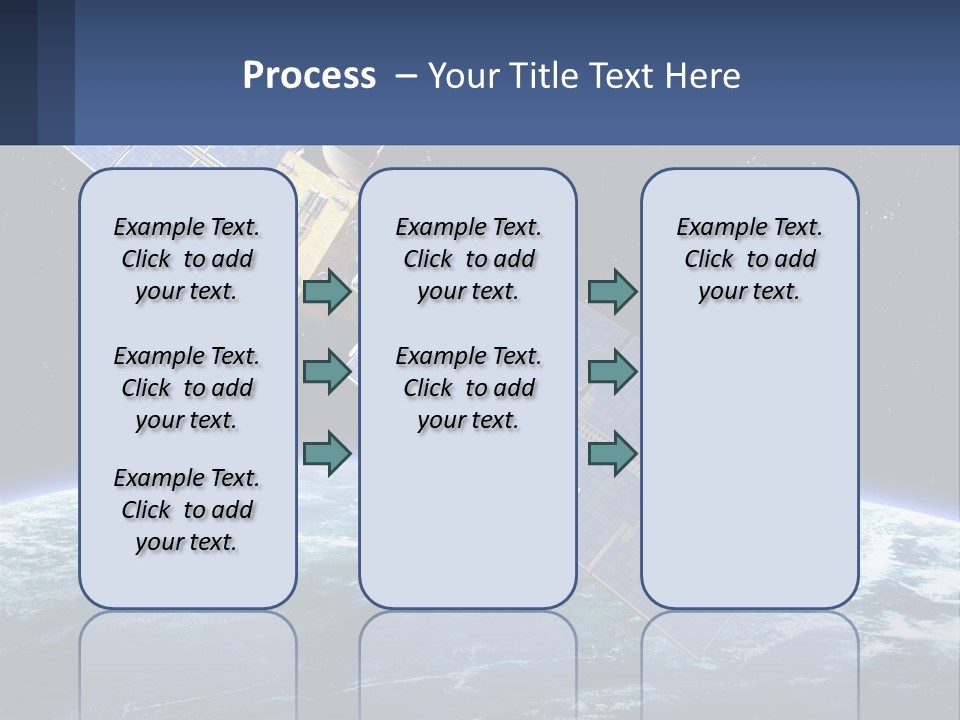 Process – Your Title Text Here

Example Text. Click to add your text.

Example Text. Click to add your text.

Example Text. Click to add your text.

Example Text. Click to add your text.

Example Text. Click to add your text.

Example Text. Click to add your text.